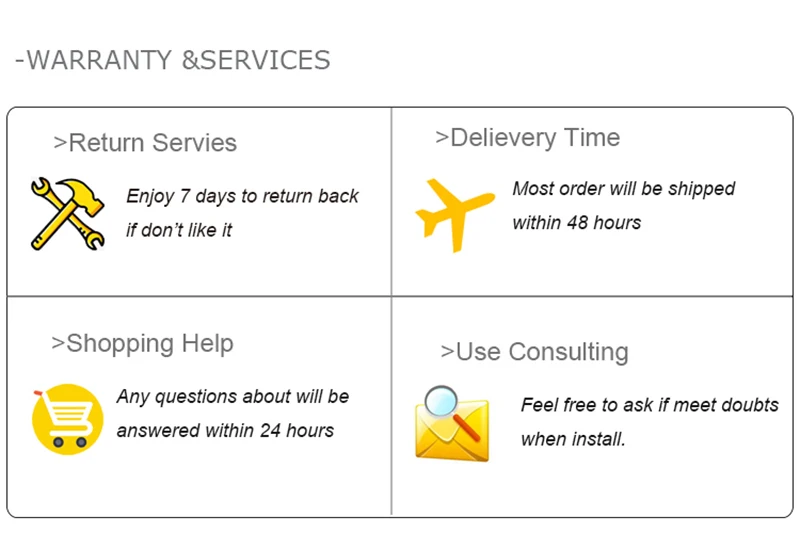 -WARRANTY &SERVICES

>Return Servies

Enjoy 7 days to return back if don't like it

>Delievery Time

Most order will be shipped within 48 hours

>Shopping Help

Any questions about will be answered within 24 hours

>Use Consulting

Feel free to ask if meet doubts when install.